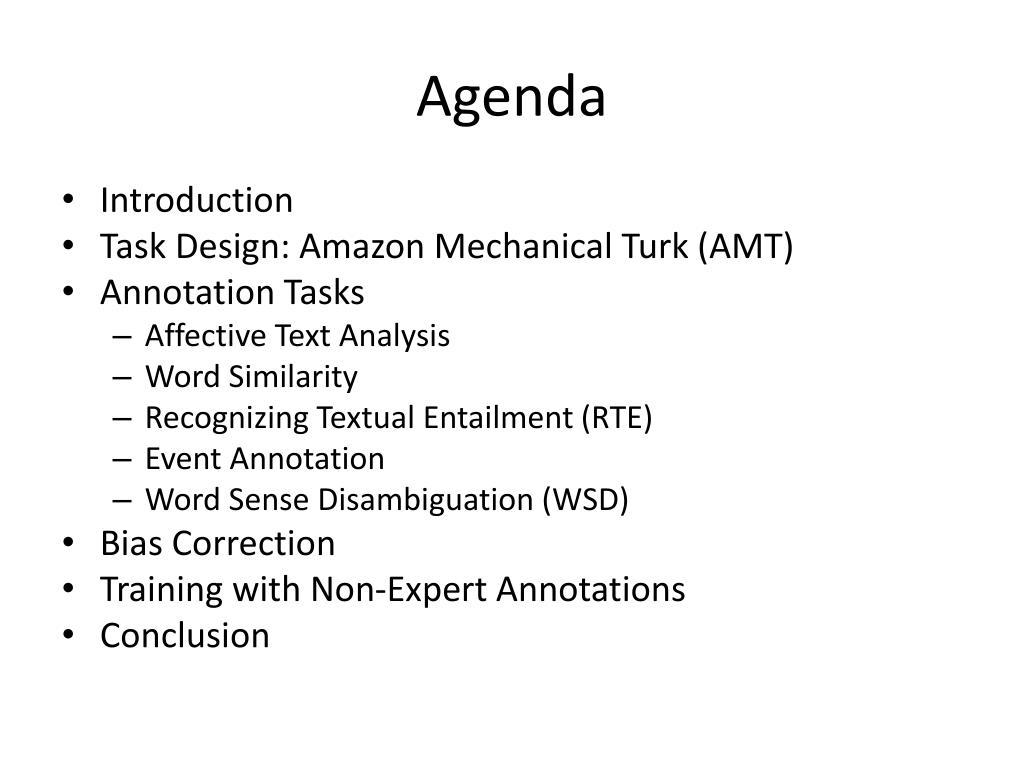 Agenda

• Introduction
• Task Design: Amazon Mechanical Turk (AMT)
• Annotation Tasks
  – Affective Text Analysis
  – Word Similarity
  – Recognizing Textual Entailment (RTE)
  – Event Annotation
  – Word Sense Disambiguation (WSD)
• Bias Correction
• Training with Non-Expert Annotations
• Conclusion